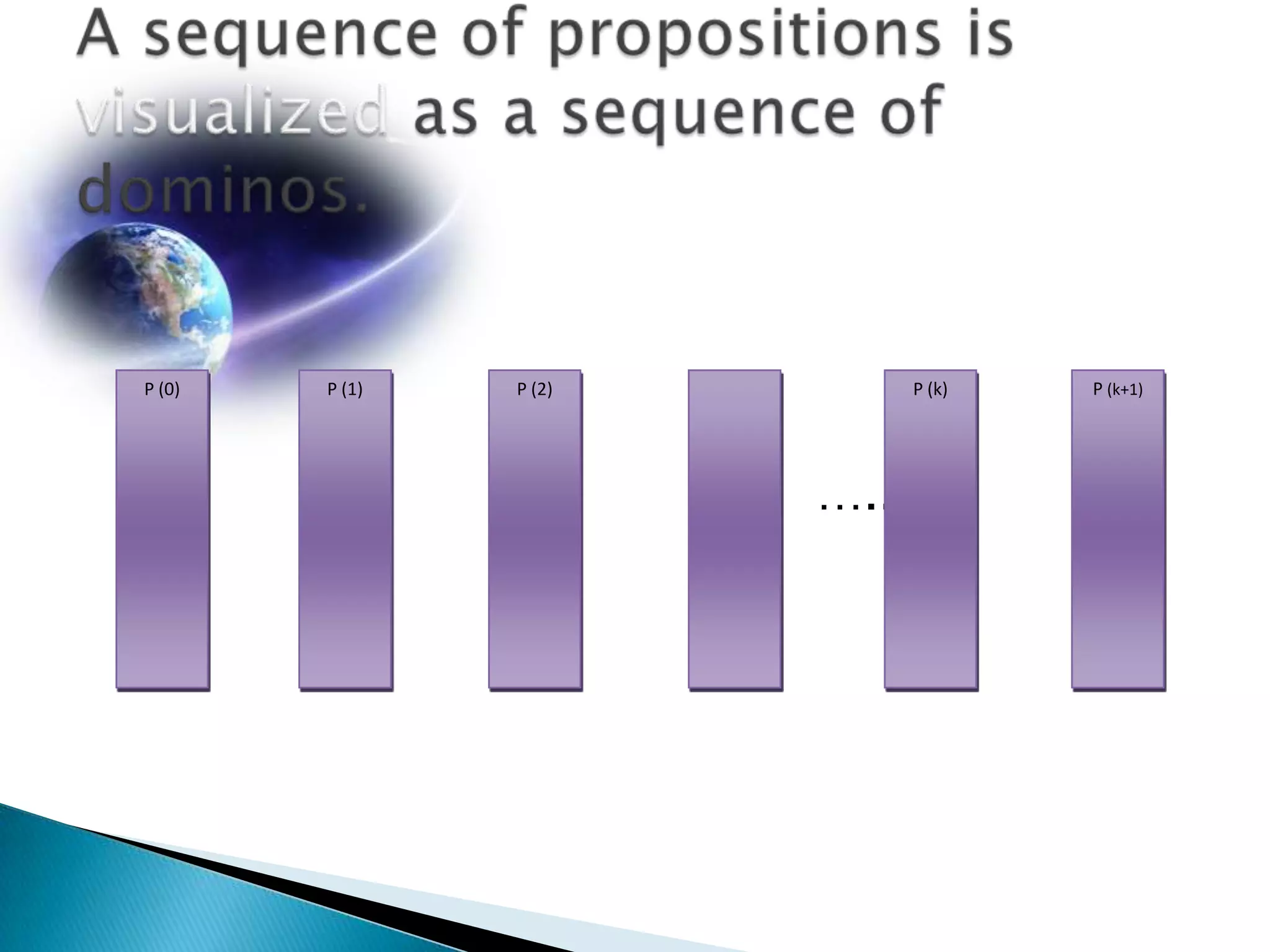 A sequence of propositions is visualized as a sequence of dominos.

P (0)

P (1)

P (2)

…..

P (k)

P (k+1)